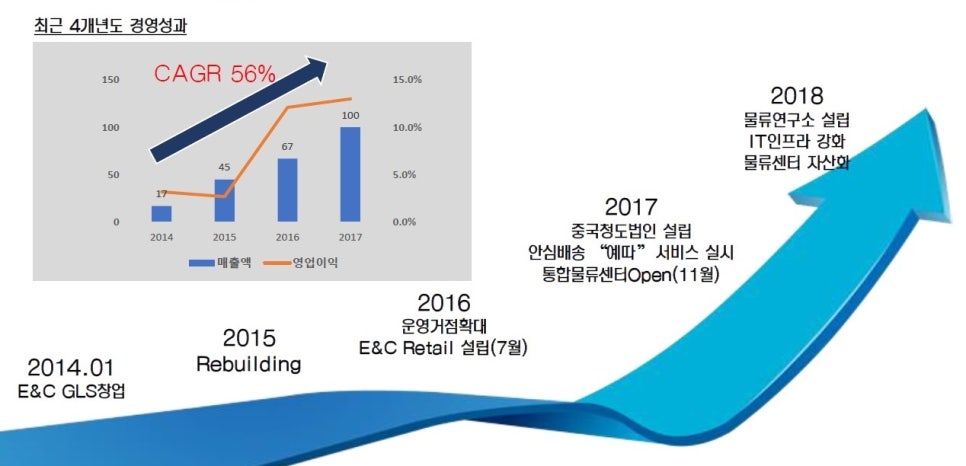 최근 4개년도 경영성과

CAGR 56%

150
100
50
0

15.0%
10.0%
5.0%
0.0%

17
45
67
100

2014
2015
2016
2017

매출액
영업이익

2014.01
E&C GLS창업

2015
Rebuilding

2016
운영거점확대
E&C Retail 설립(7월)

2017
중국청도법인 설립
안심배송 "예따" 서비스 실시
통합물류센터Open(11월)

2018
물류연구소 설립
IT인프라 강화
물류센터 자산화